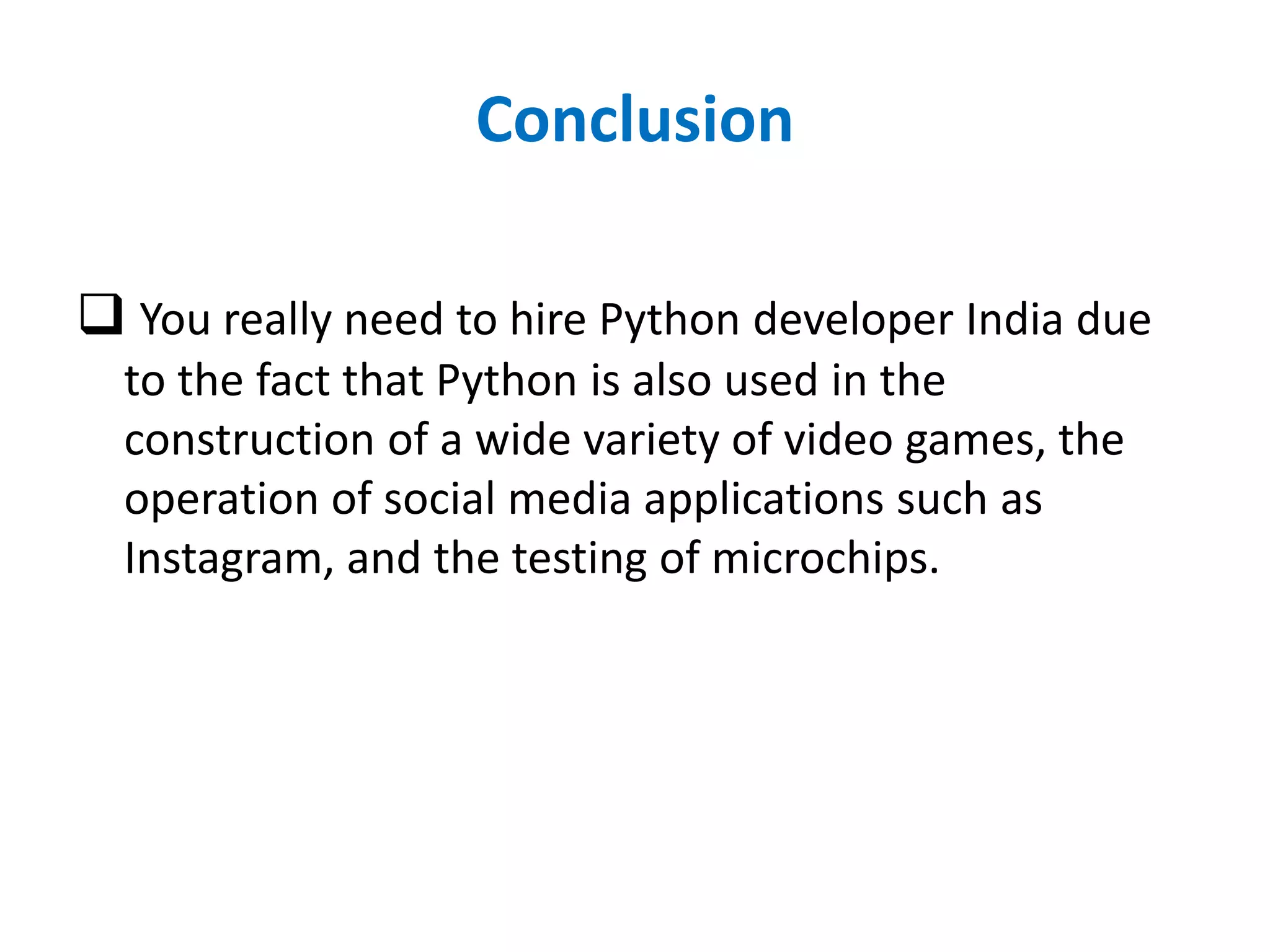 Conclusion

❑ You really need to hire Python developer India due to the fact that Python is also used in the construction of a wide variety of video games, the operation of social media applications such as Instagram, and the testing of microchips.